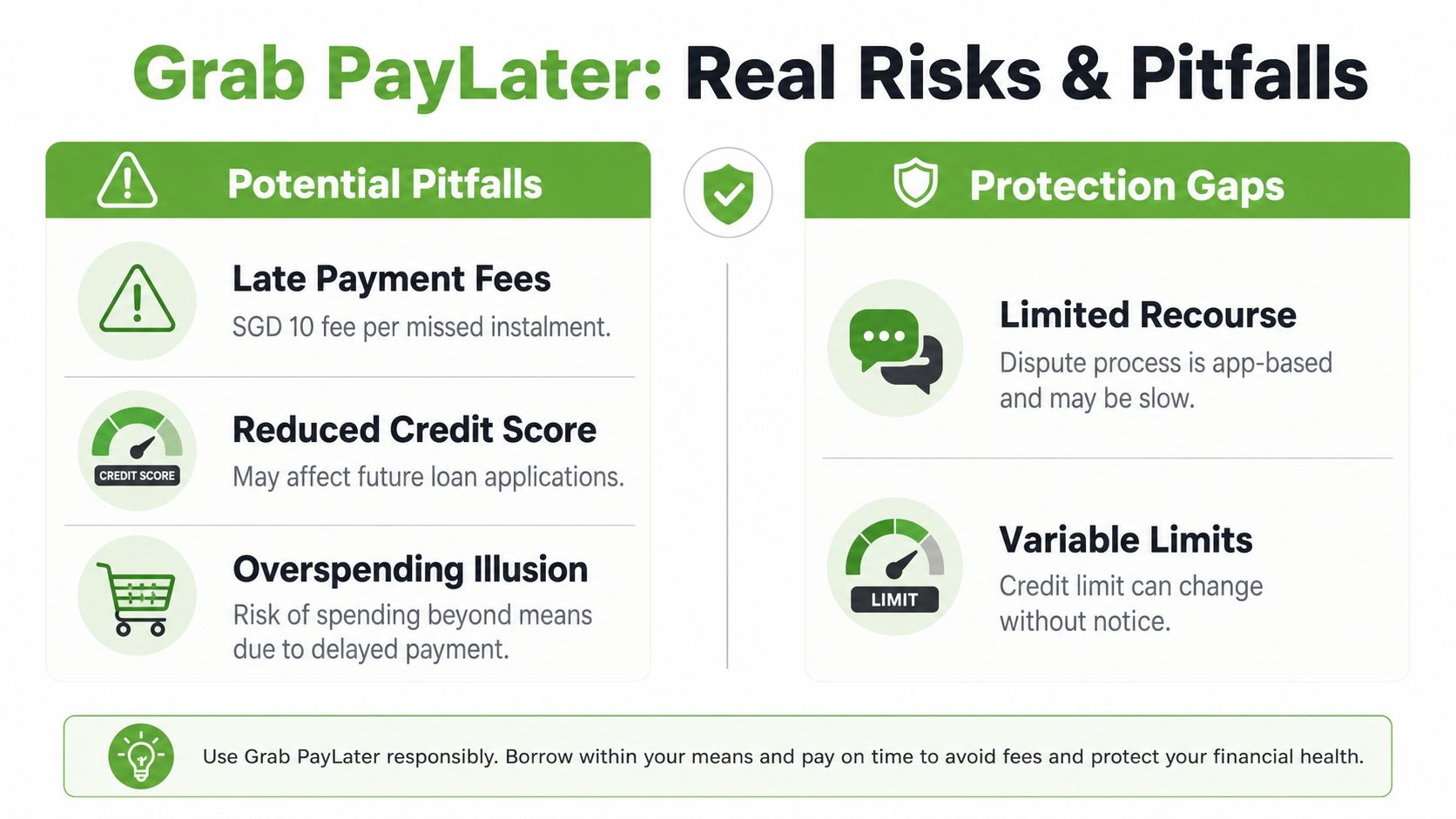 Grab PayLater: Real Risks & Pitfalls

Potential Pitfalls

Late Payment Fees
SGD 10 fee per missed instalment.

CREDIT SCORE
Reduced Credit Score
May affect future loan applications.

Overspending Illusion
Risk of spending beyond means due to delayed payment.

Protection Gaps

Limited Recourse
Dispute process is app-based and may be slow.

LIMIT
Variable Limits
Credit limit can change without notice.

Use Grab PayLater responsibly. Borrow within your means and pay on time to avoid fees and protect your financial health.